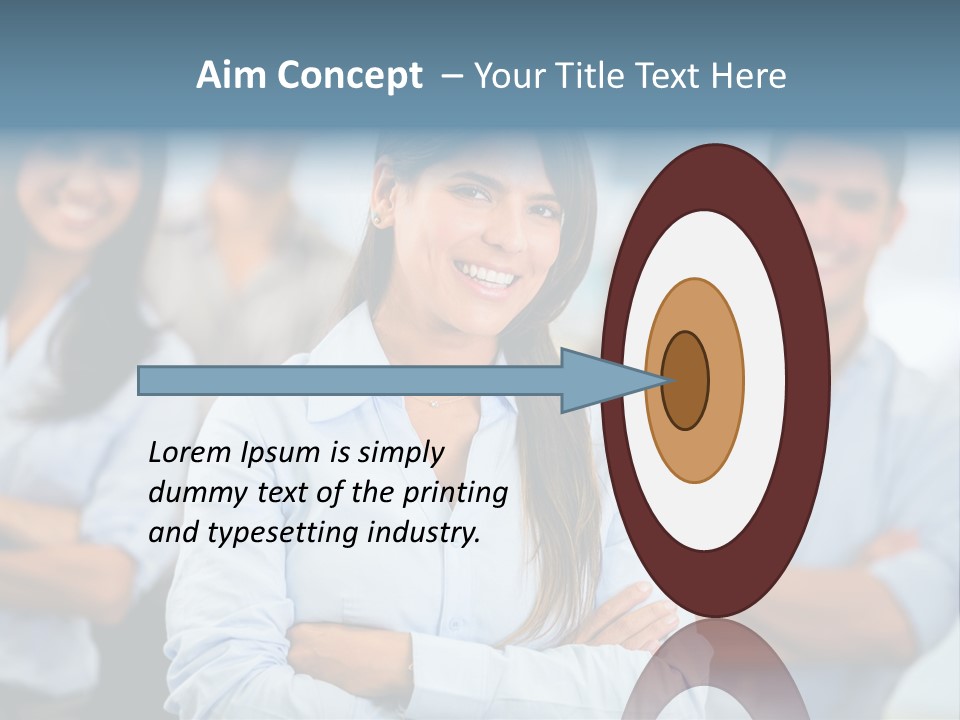 Aim Concept – Your Title Text Here

Lorem Ipsum is simply dummy text of the printing and typesetting industry.